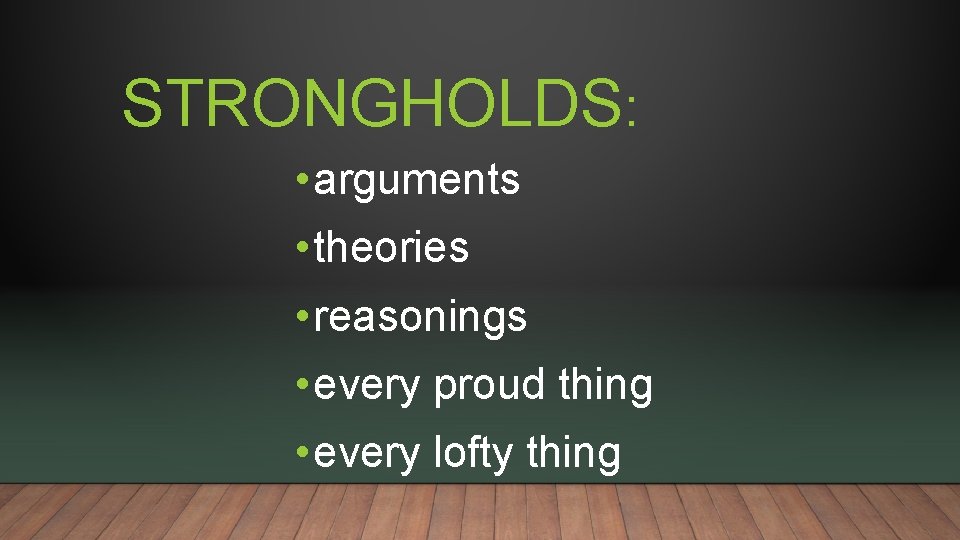 STRONGHOLDS:

• arguments
• theories
• reasonings
• every proud thing
• every lofty thing